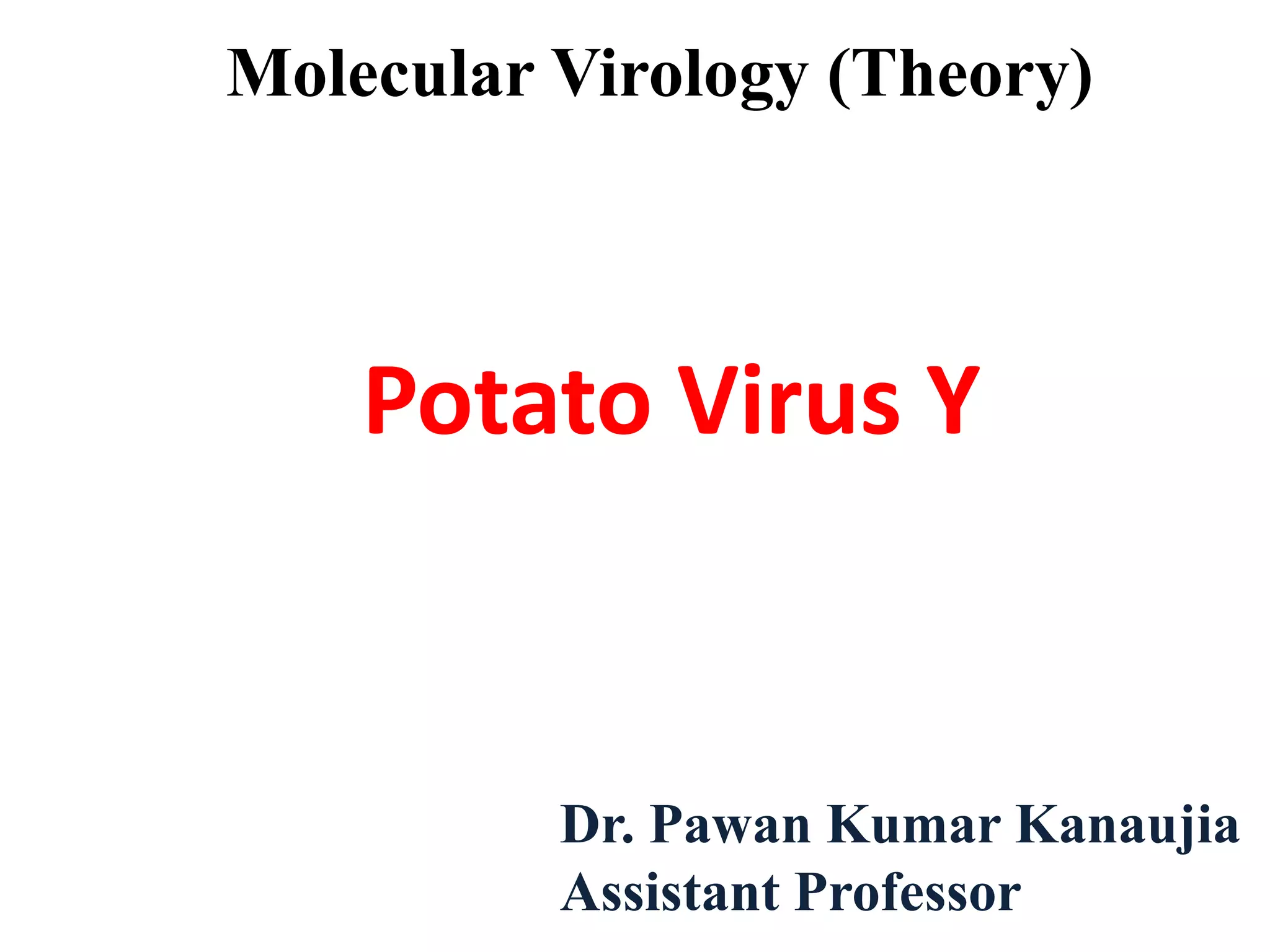 Molecular Virology (Theory)

Potato Virus Y

Dr. Pawan Kumar Kanaujia
Assistant Professor